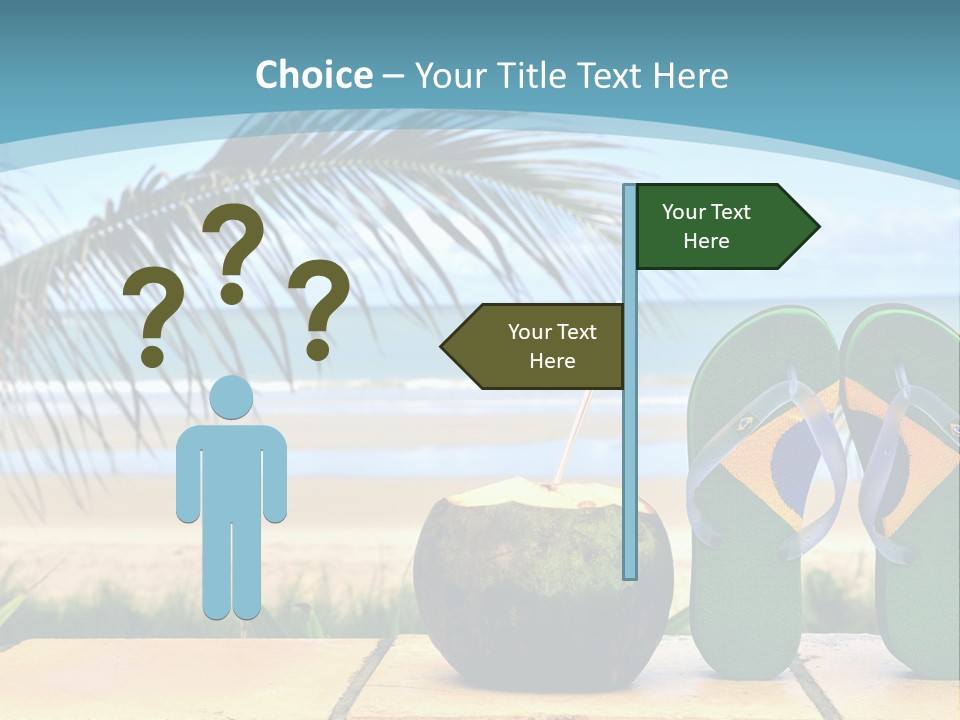 Choice – Your Title Text Here

? ? ?

Your Text Here

Your Text Here